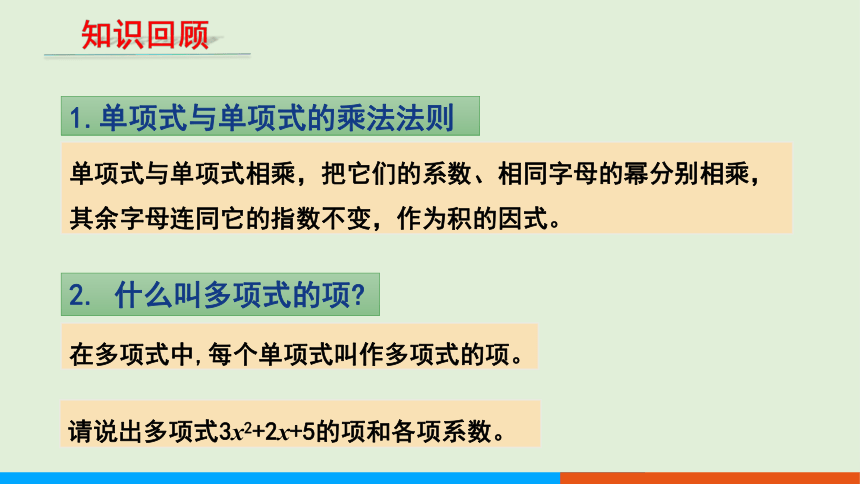 知识回顾

1.单项式与单项式的乘法法则

单项式与单项式相乘，把它们的系数、相同字母的幂分别相乘，其余字母连同它的指数不变，作为积的因式。

2. 什么叫多项式的项?

在多项式中,每个单项式叫作多项式的项。

请说出多项式$3x^2+2x+5$的项和各项系数。